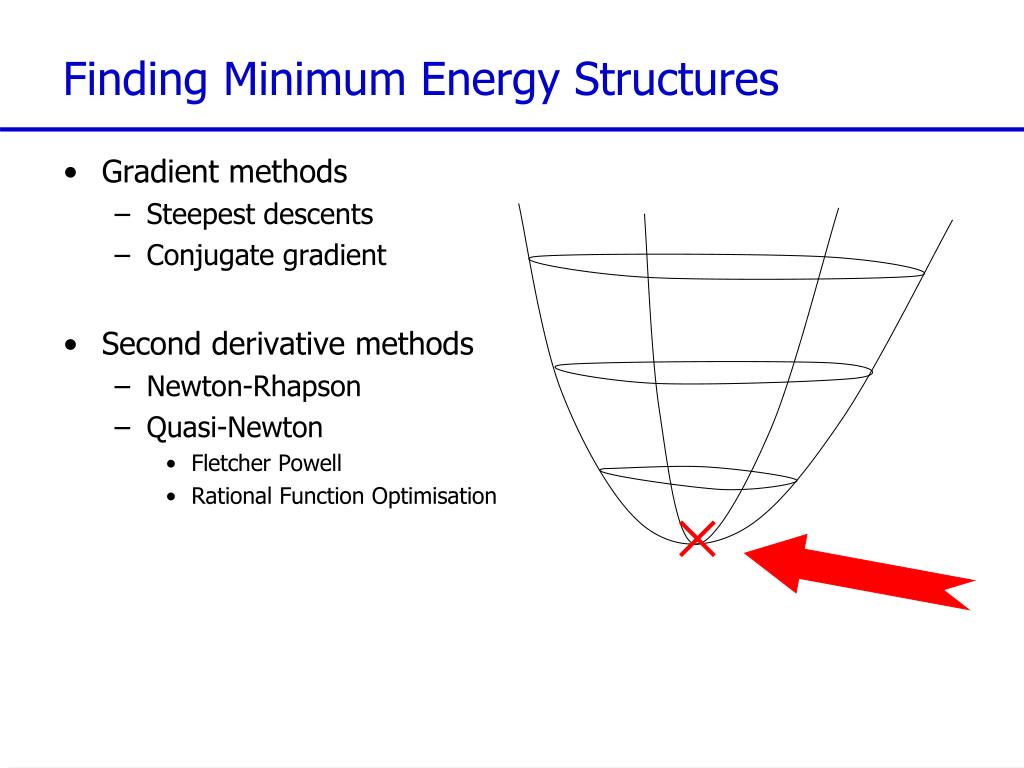 Finding Minimum Energy Structures

• Gradient methods
– Steepest descents
– Conjugate gradient

• Second derivative methods
– Newton-Rhapson
– Quasi-Newton
• Fletcher Powell
• Rational Function Optimisation